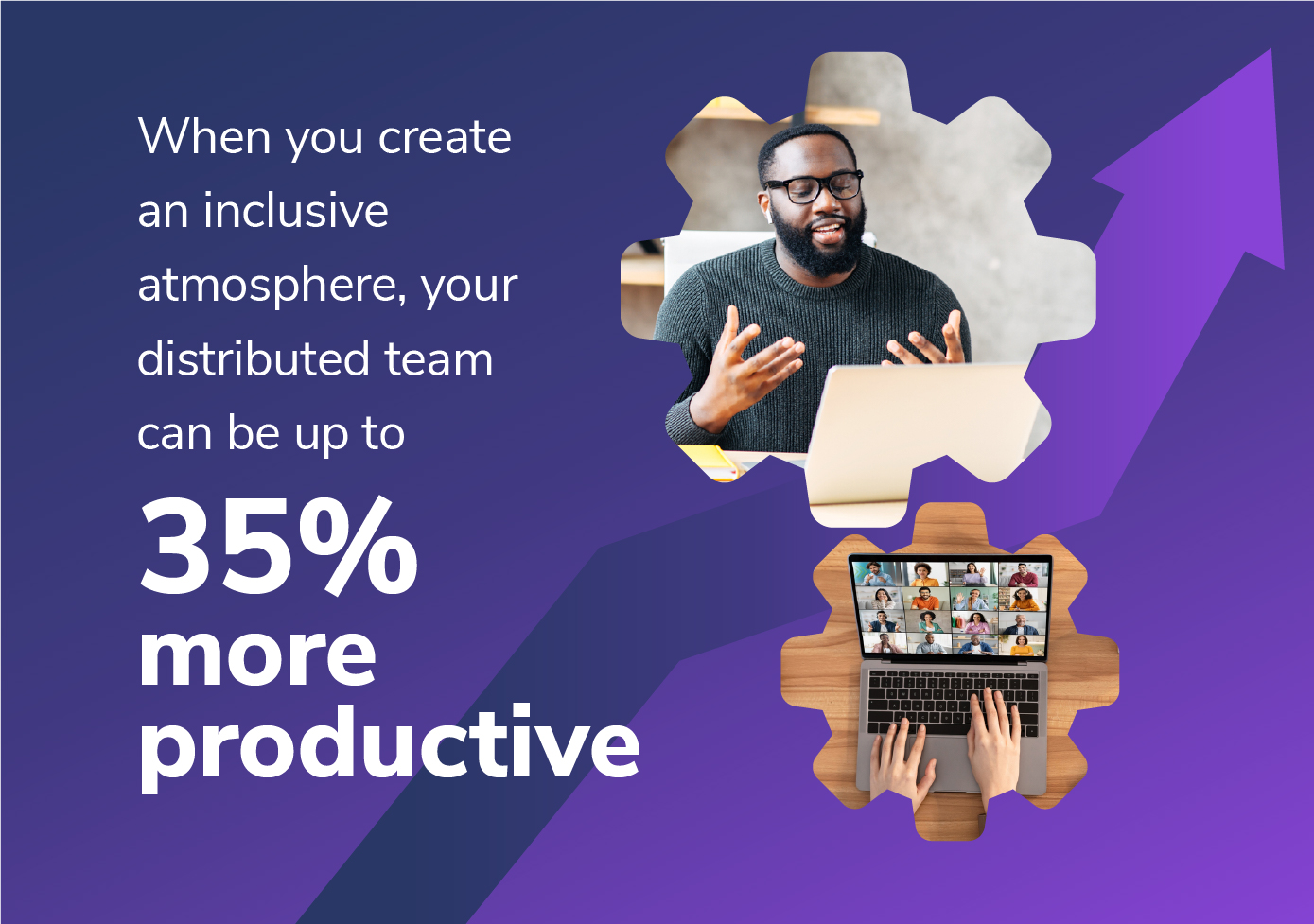 When you create an inclusive atmosphere, your distributed team can be up to

35% more productive